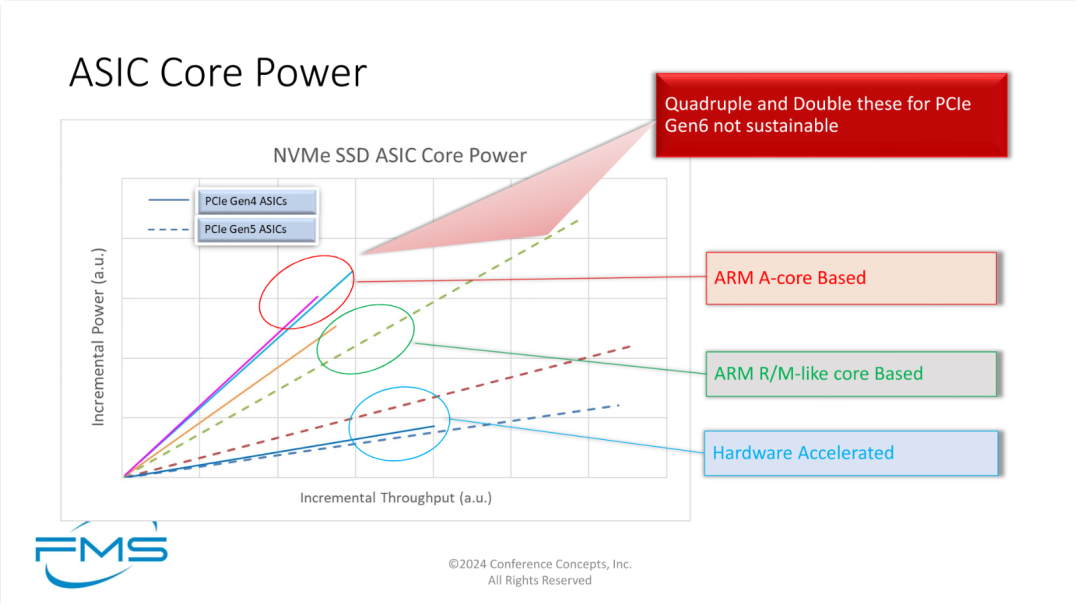 ASIC Core Power

Quadruple and Double these for PCIe Gen6 not sustainable

NVMe SSD ASIC Core Power

PCIe Gen4 ASICs

PCIe Gen5 ASICs

Incremental Power (a.u.)

Incremental Throughput (a.u.)

ARM A-core Based

ARM R/M-like core Based

Hardware Accelerated

FMS

©2024 Conference Concepts, Inc.
All Rights Reserved